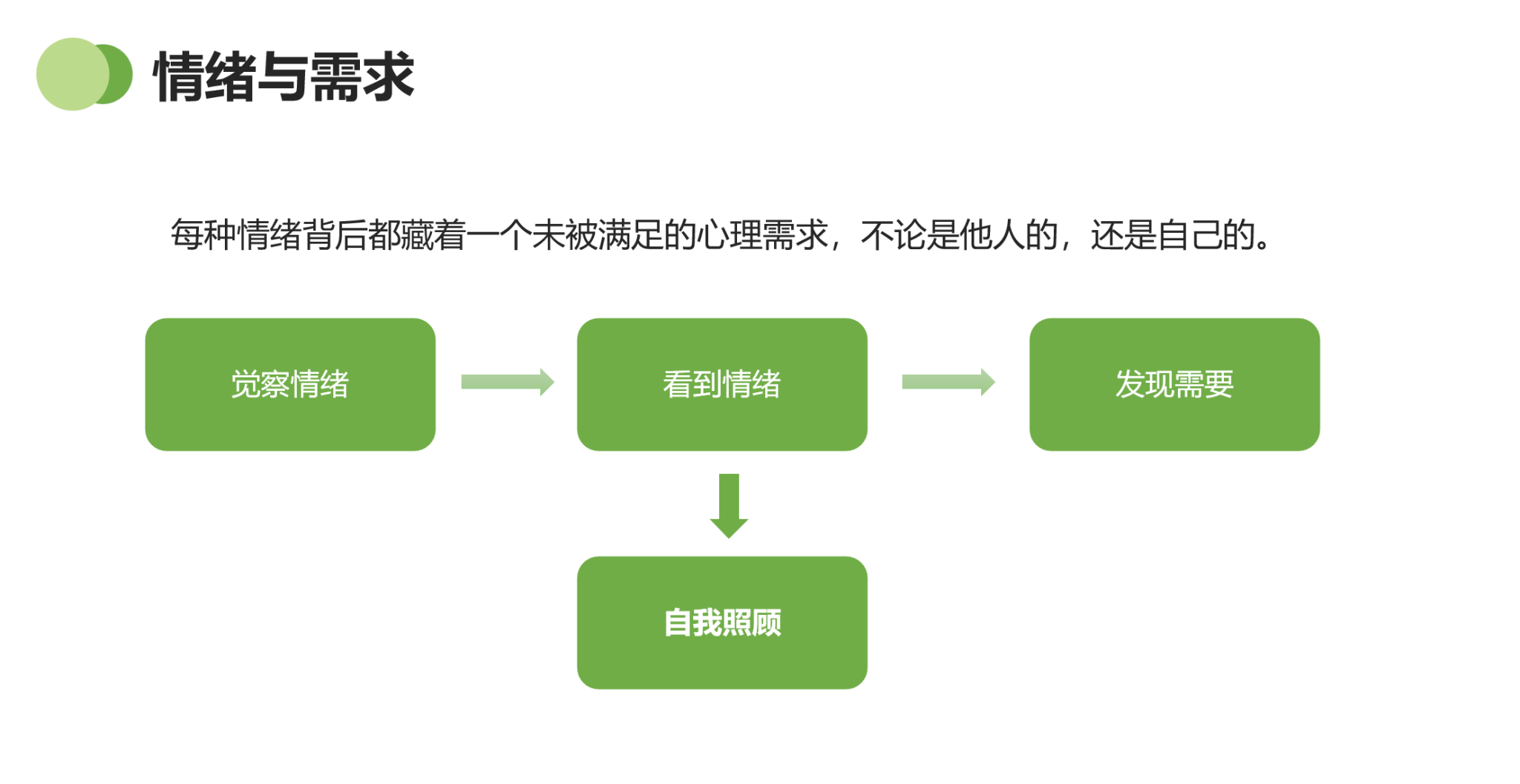 情绪与需求

每种情绪背后都藏着一个未被满足的心理需求，不论是他人的，还是自己的。

觉察情绪

看到情绪

发现需要

自我照顾